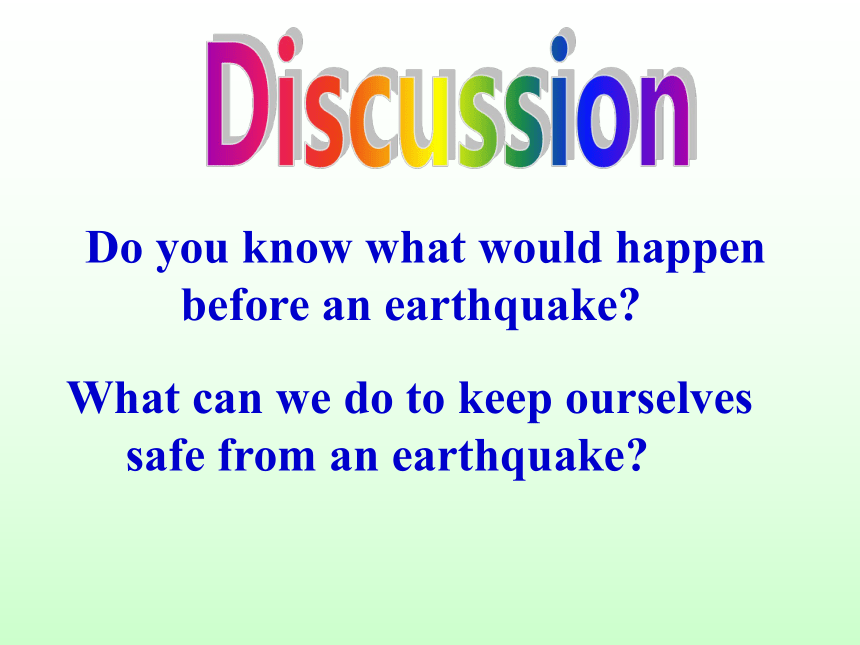 Discussion

Do you know what would happen before an earthquake?

What can we do to keep ourselves safe from an earthquake?